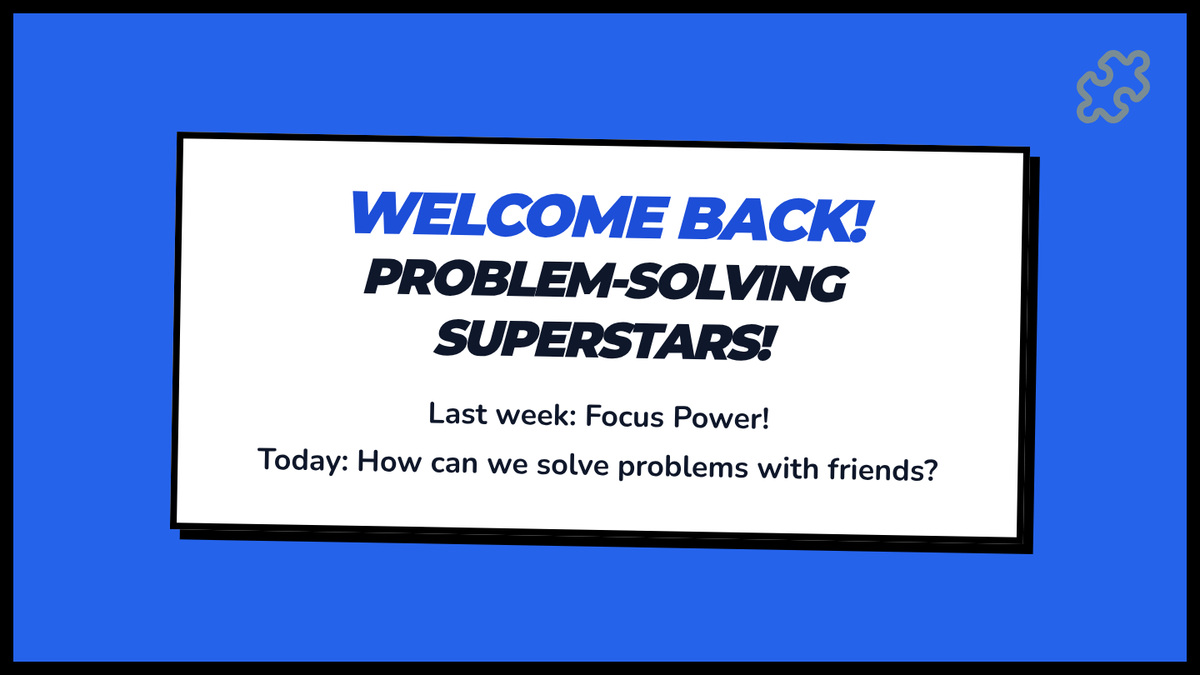 WELCOME BACK!
PROBLEM-SOLVING SUPERSTARS!

Last week: Focus Power!

Today: How can we solve problems with friends?